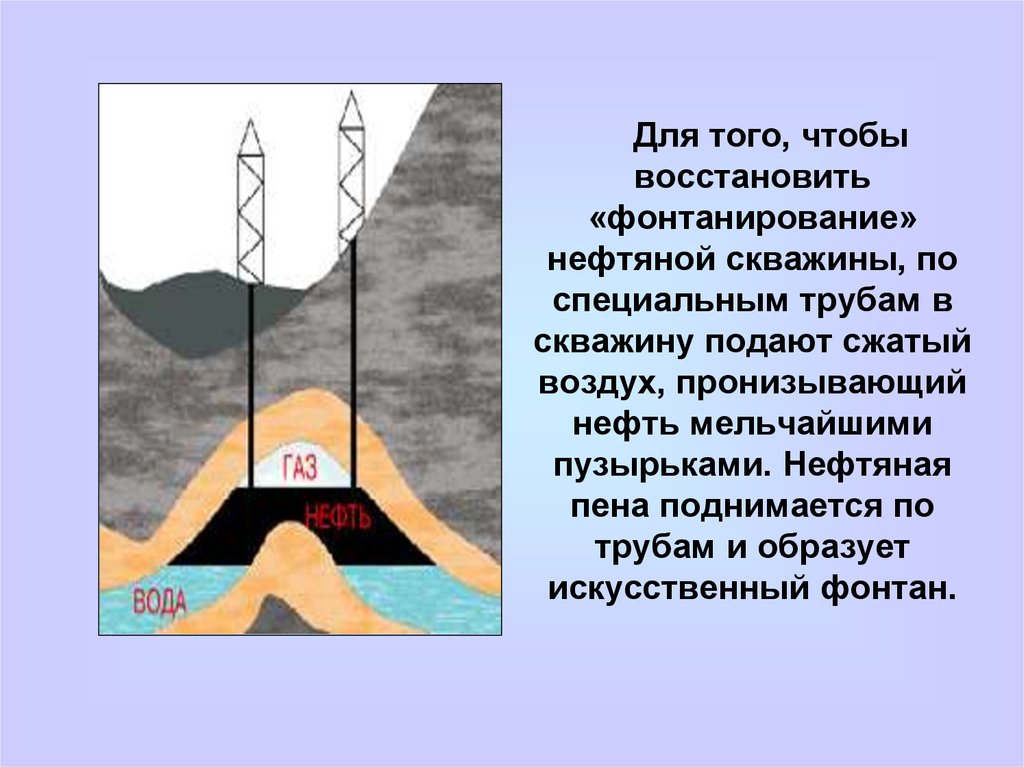 ГАЗ
НЕФТЬ
ВОДА

Для того, чтобы восстановить «фонтанирование» нефтяной скважины, по специальным трубам в скважину подают сжатый воздух, пронизывающий нефть мельчайшими пузырьками. Нефтяная пена поднимается по трубам и образует искусственный фонтан.